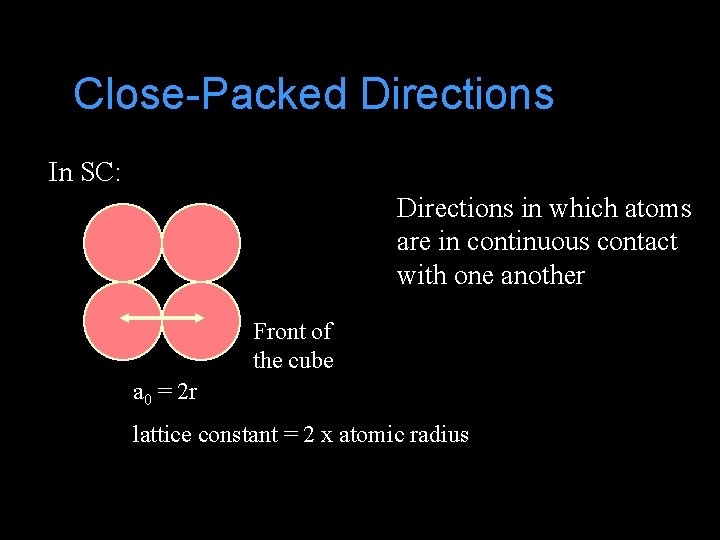 Close-Packed Directions

In SC:

Directions in which atoms are in continuous contact with one another

Front of the cube

$a_0 = 2r$

lattice constant = 2 x atomic radius